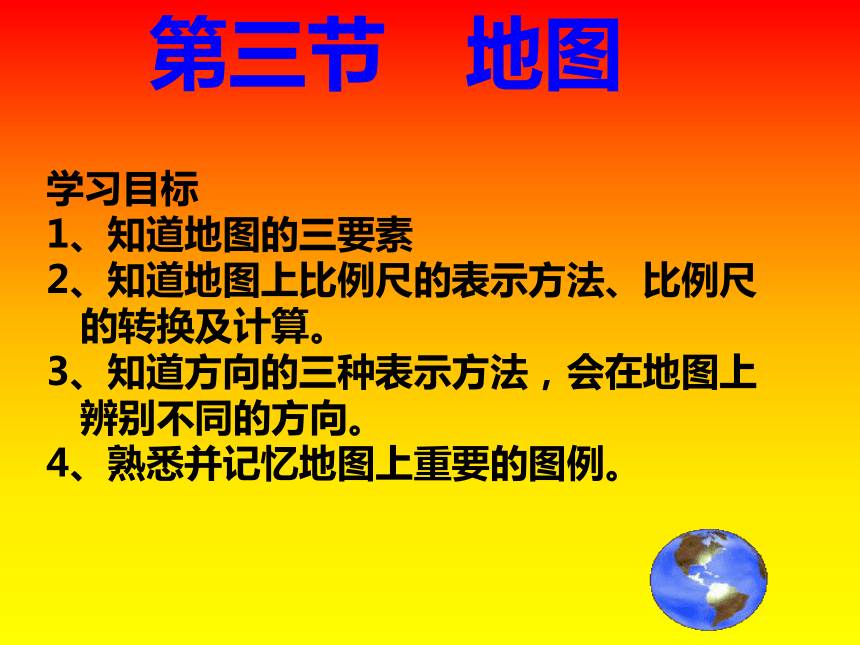 第三节　地图

学习目标
1、知道地图的三要素
2、知道地图上比例尺的表示方法、比例尺的转换及计算。
3、知道方向的三种表示方法，会在地图上辨别不同的方向。
4、熟悉并记忆地图上重要的图例。